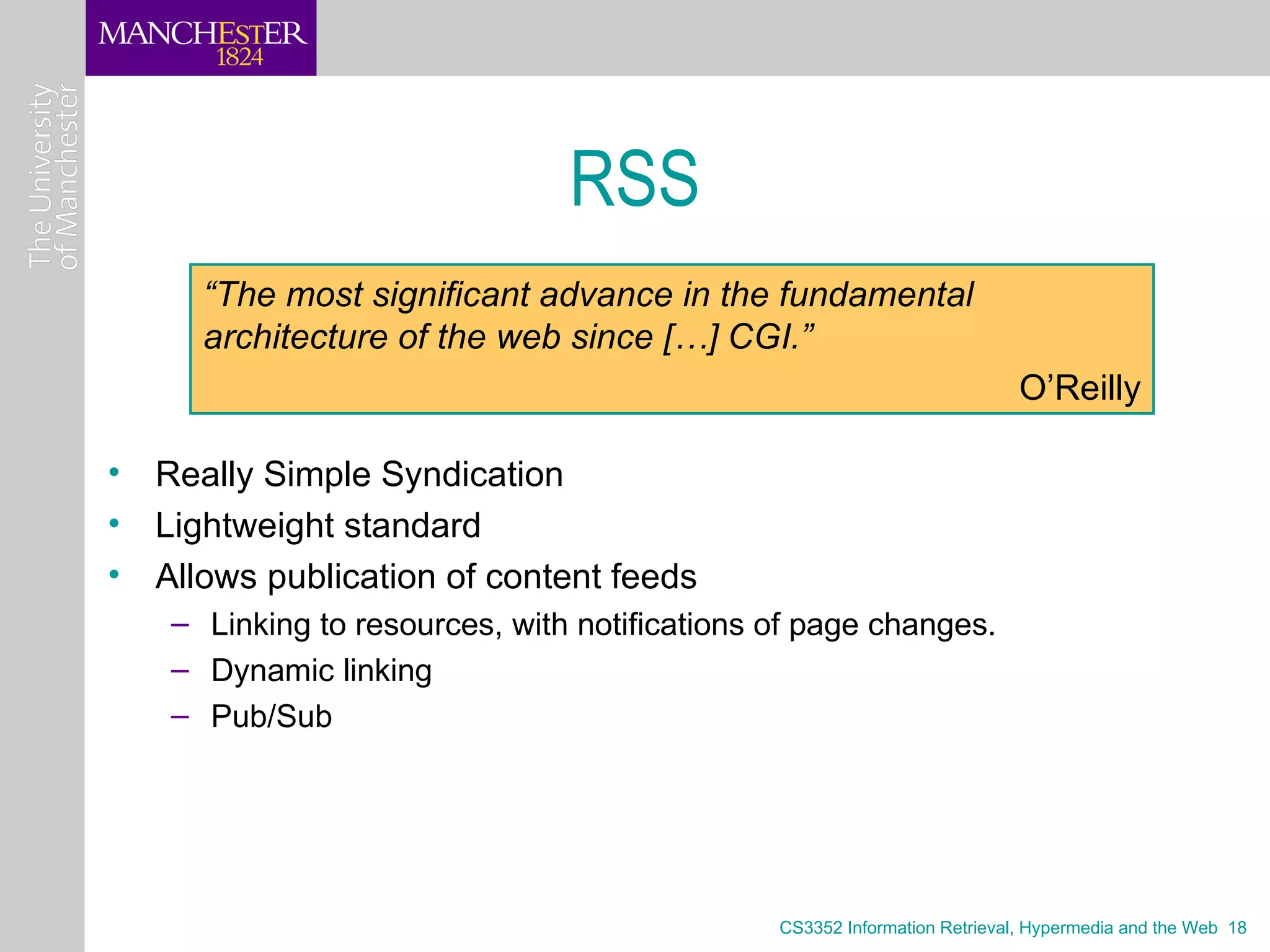 MANCHESTER
1824

The University of Manchester

RSS

“The most significant advance in the fundamental architecture of the web since […] CGI.”

O’Reilly

• Really Simple Syndication
• Lightweight standard
• Allows publication of content feeds
– Linking to resources, with notifications of page changes.
– Dynamic linking
– Pub/Sub

CS3352 Information Retrieval, Hypermedia and the Web 18